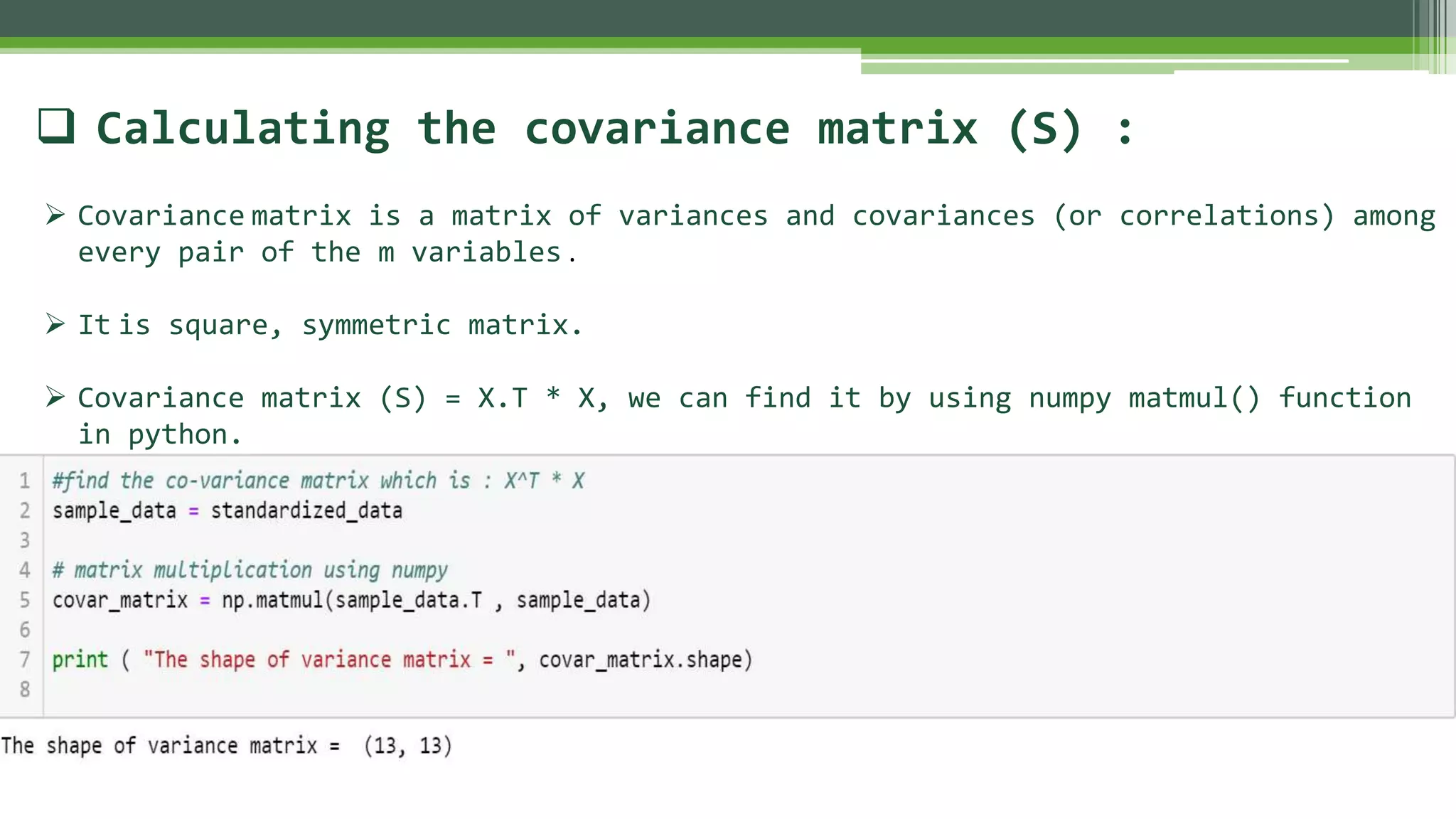 ❑ Calculating the covariance matrix (S) :

➢ Covariance matrix is a matrix of variances and covariances (or correlations) among every pair of the m variables.

➢ It is square, symmetric matrix.

➢ Covariance matrix (S) = X.T * X, we can find it by using numpy matmul() function in python.

1 #find the co-variance matrix which is : X^T * X
2 sample_data = standardized_data
3
4 # matrix multiplication using numpy
5 covar_matrix = np.matmul(sample_data.T , sample_data)
6
7 print ( "The shape of variance matrix = ", covar_matrix.shape)
8

The shape of variance matrix = (13, 13)